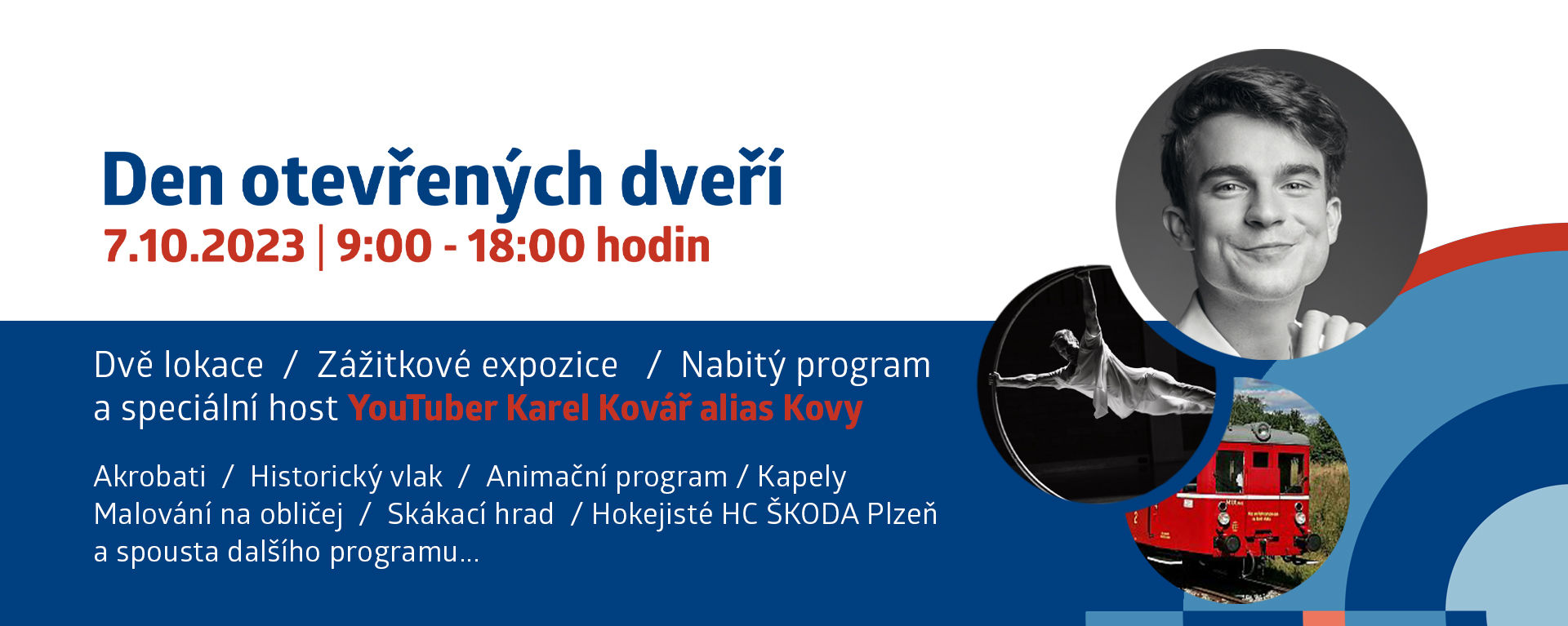 Den otevřených dveří
7.10.2023 | 9:00 - 18:00 hodin

Dvě lokace / Zážitkové expozice / Nabitý program a speciální host YouTuber Karel Kovář alias Kovy

Akrobati / Historický vlak / Animační program / Kapely
Malování na obličej / Skákací hrad / Hokejisté HC ŠKODA Plzeň
a spousta dalšího programu...